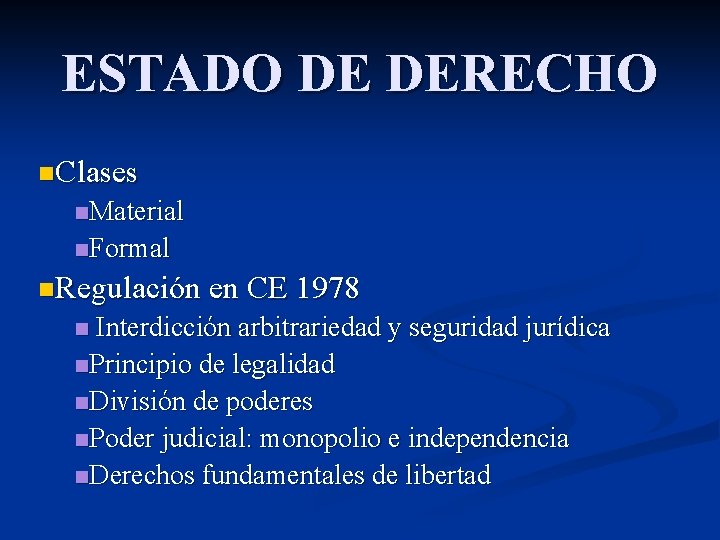 ESTADO DE DERECHO

Clases
Material
Formal
Regulación en CE 1978
Interdicción arbitrariedad y seguridad jurídica
Principio de legalidad
División de poderes
Poder judicial: monopolio e independencia
Derechos fundamentales de libertad